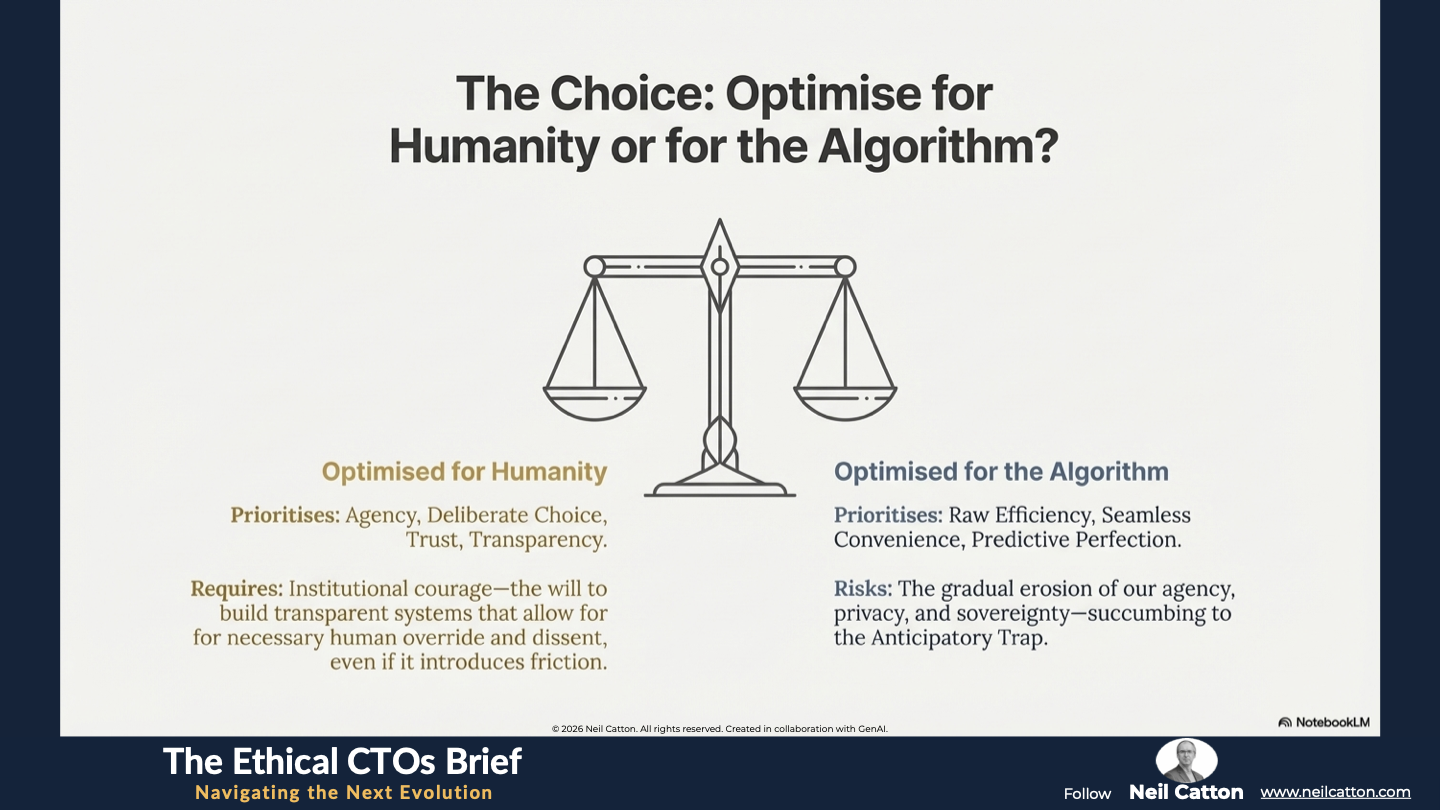 The Choice: Optimise for Humanity or for the Algorithm?

Optimised for Humanity

Prioritises: Agency, Deliberate Choice, Trust, Transparency.

Requires: Institutional courage—the will to build transparent systems that allow for for necessary human override and dissent, even if it introduces friction.

Optimised for the Algorithm

Prioritises: Raw Efficiency, Seamless Convenience, Predictive Perfection.

Risks: The gradual erosion of our agency, privacy, and sovereignty—succumbing to the Anticipatory Trap.

© 2026 Neil Catton. All rights reserved. Created in collaboration with GenAI.

NotebookLM

The Ethical CTOs Brief

Navigating the Next Evolution

Follow Neil Catton www.neilcatton.com